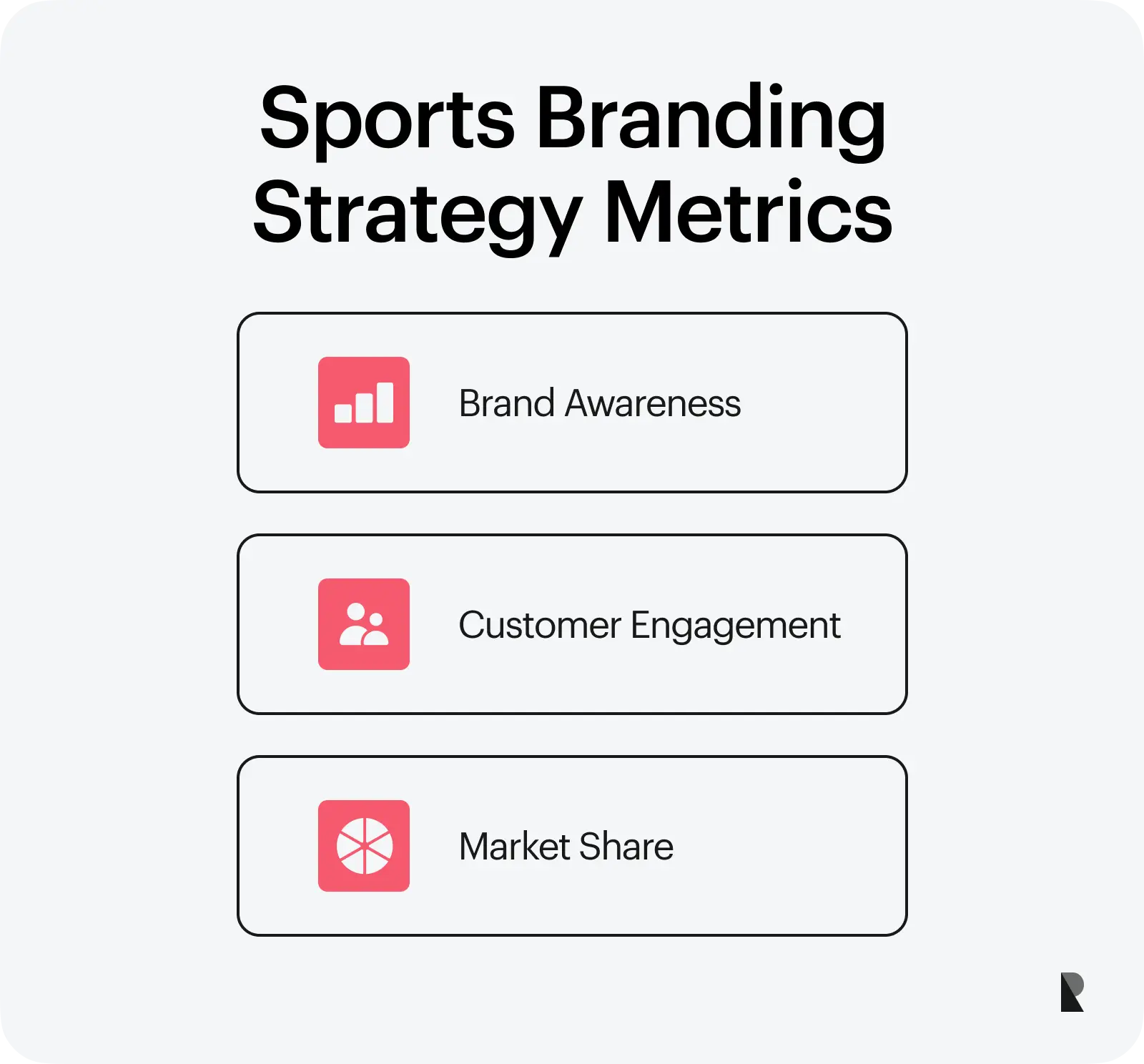 Sports Branding Strategy Metrics

Brand Awareness

Customer Engagement

Market Share